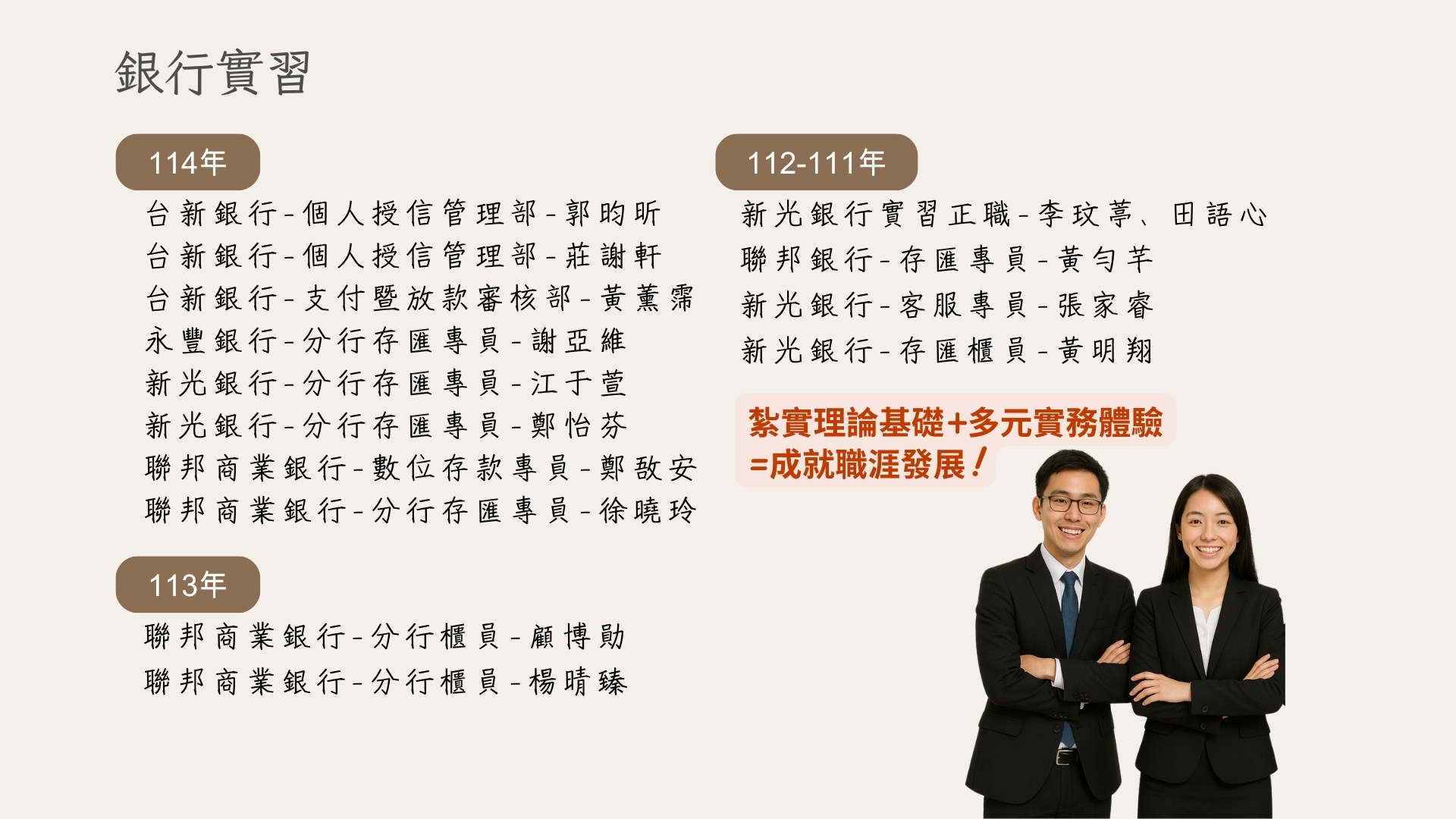 銀行實習

114年

台新銀行-個人授信管理部-郭昀昕
台新銀行-個人授信管理部-莊謝軒
台新銀行-支付暨放款審核部-黃薰霈
永豐銀行-分行存匯專員-謝亞維
新光銀行-分行存匯專員-江于萱
新光銀行-分行存匯專員-鄭怡芬
聯邦商業銀行-數位存款專員-鄭敔安
聯邦商業銀行-分行存匯專員-徐曉玲

113年

聯邦商業銀行-分行櫃員-顧博勛
聯邦商業銀行-分行櫃員-楊晴臻

112-111年

新光銀行實習正職-李玟葶、田語心
聯邦銀行-存匯專員-黃勻芊
新光銀行-客服專員-張家睿
新光銀行-存匯櫃員-黃明翔

紮實理論基礎+多元實務體驗
=成就職涯發展！